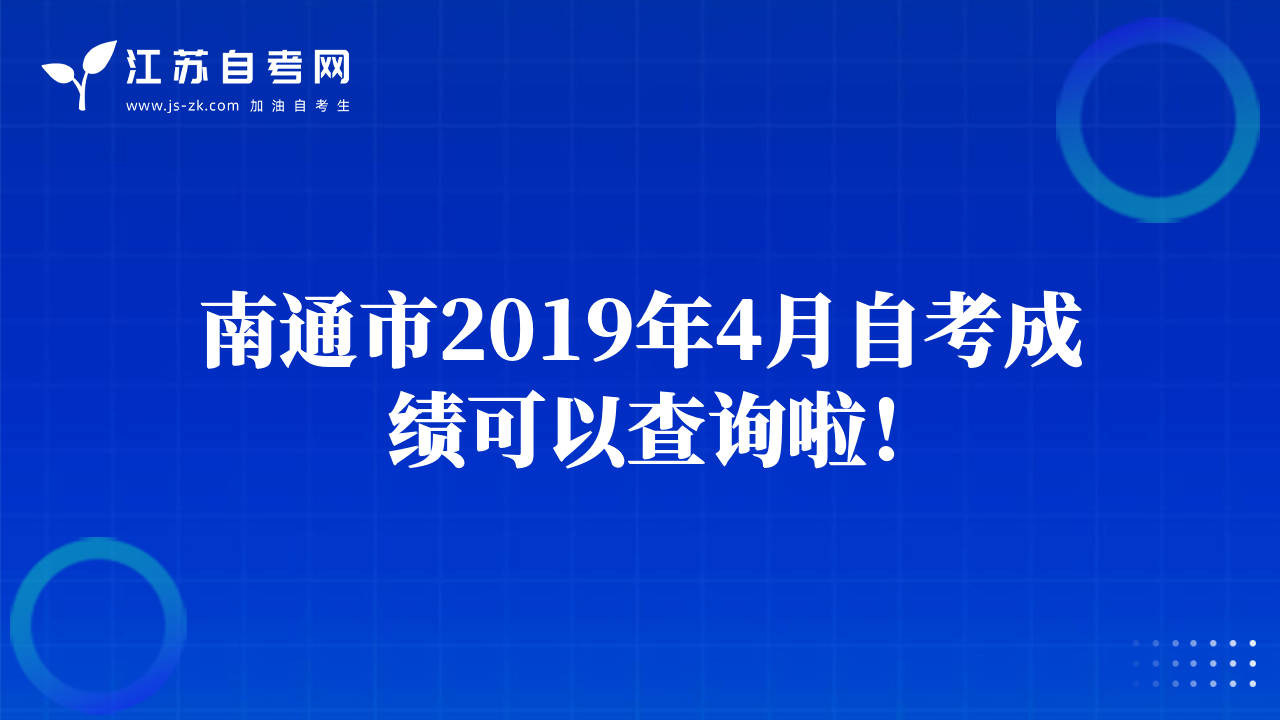 江苏自考网
www.js-zk.com 加油自考生

南通市2019年4月自考成绩可以查询啦！